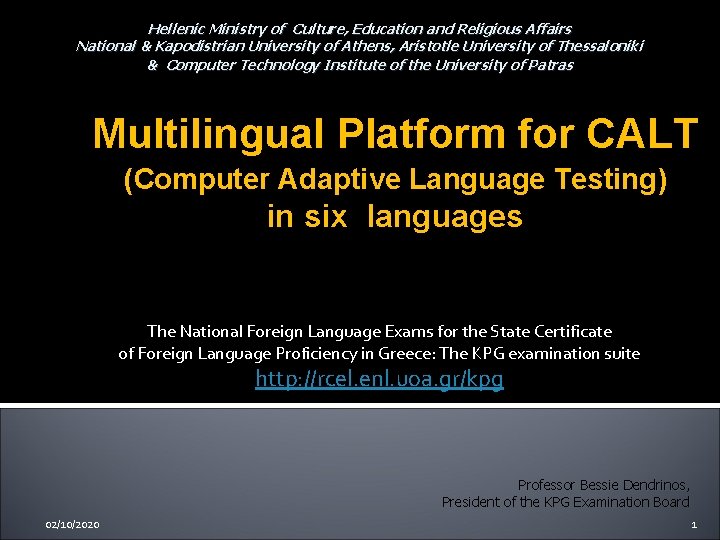 Hellenic Ministry of Culture, Education and Religious Affairs
National & Kapodistrian University of Athens, Aristotle University of Thessaloniki
& Computer Technology Institute of the University of Patras

Multilingual Platform for CALT
(Computer Adaptive Language Testing)
in six languages

The National Foreign Language Exams for the State Certificate of Foreign Language Proficiency in Greece: The KPG examination suite
http://rcel.enl.uoa.gr/kpg

Professor Bessie Dendrinos,
President of the KPG Examination Board

02/10/2020

1